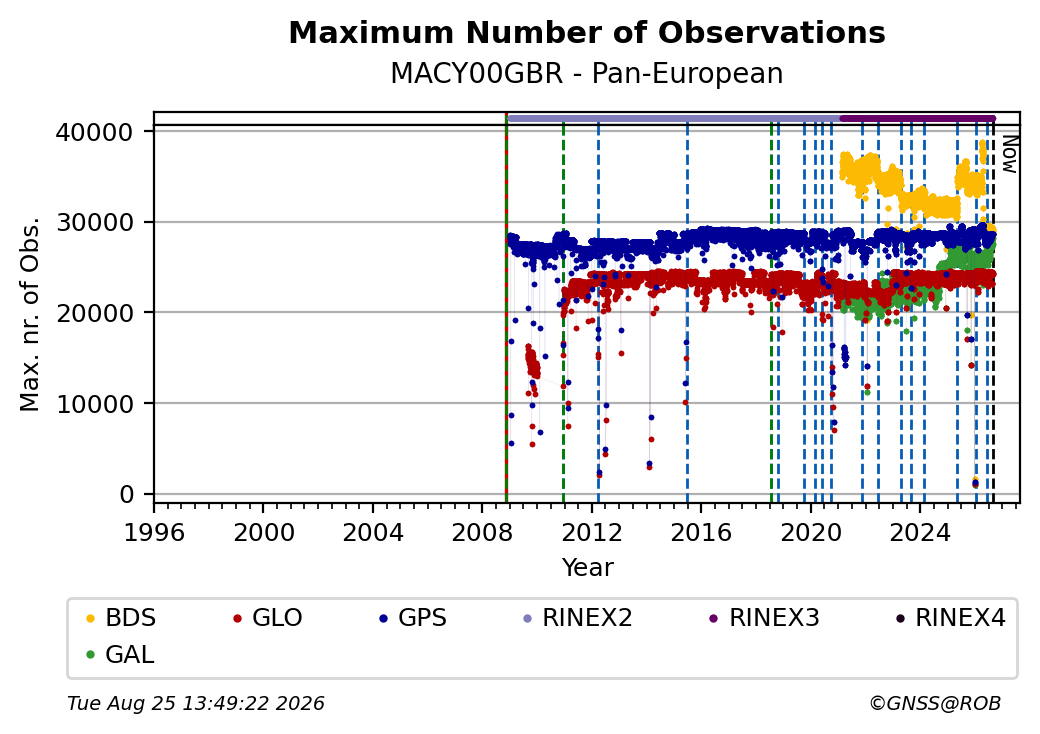 Maximum Number of Observations
MACY00GBR - Pan-European

Max. nr. of Obs.

40000
30000
20000
10000
0

Now

1996 2000 2004 2008 2012 2016 2020 2024
Year

BDS GLO GPS RINEX2 RINEX3 RINEX4
GAL

Tue Aug 25 13:49:22 2026
©GNSS@ROB